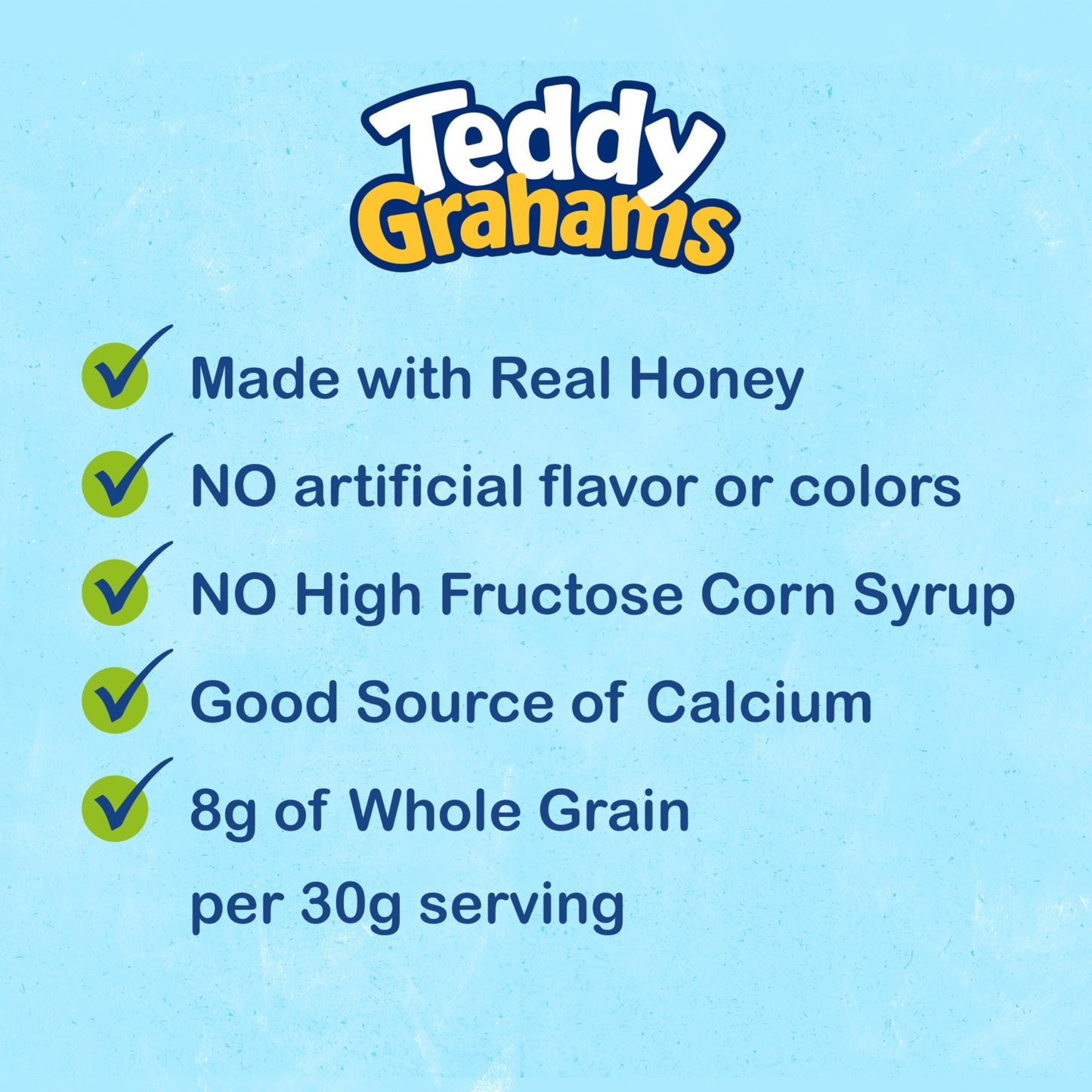 Teddy Grahams

Made with Real Honey

NO artificial flavor or colors

NO High Fructose Corn Syrup

Good Source of Calcium

8g of Whole Grain per 30g serving